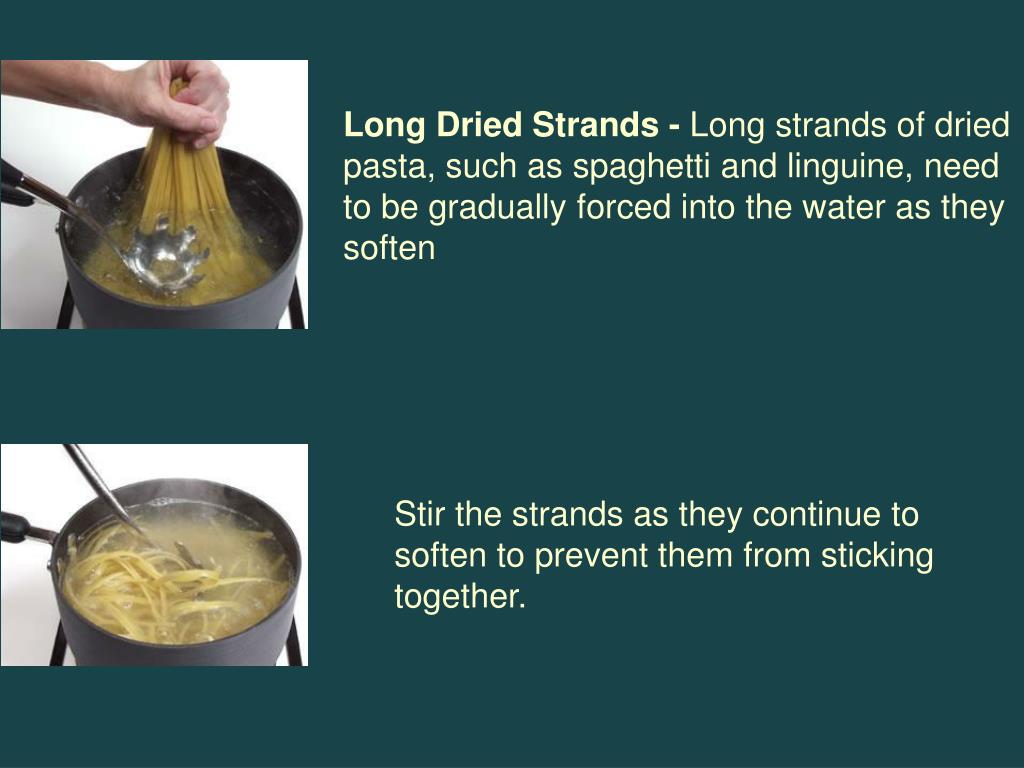 Long Dried Strands - Long strands of dried pasta, such as spaghetti and linguine, need to be gradually forced into the water as they soften

Stir the strands as they continue to soften to prevent them from sticking together.